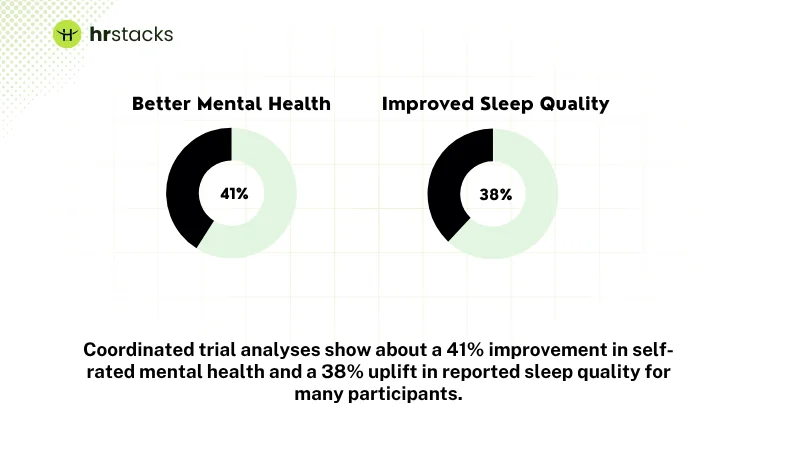 hrstacks

Better Mental Health

41%

Improved Sleep Quality

38%

Coordinated trial analyses show about a 41% improvement in self-rated mental health and a 38% uplift in reported sleep quality for many participants.